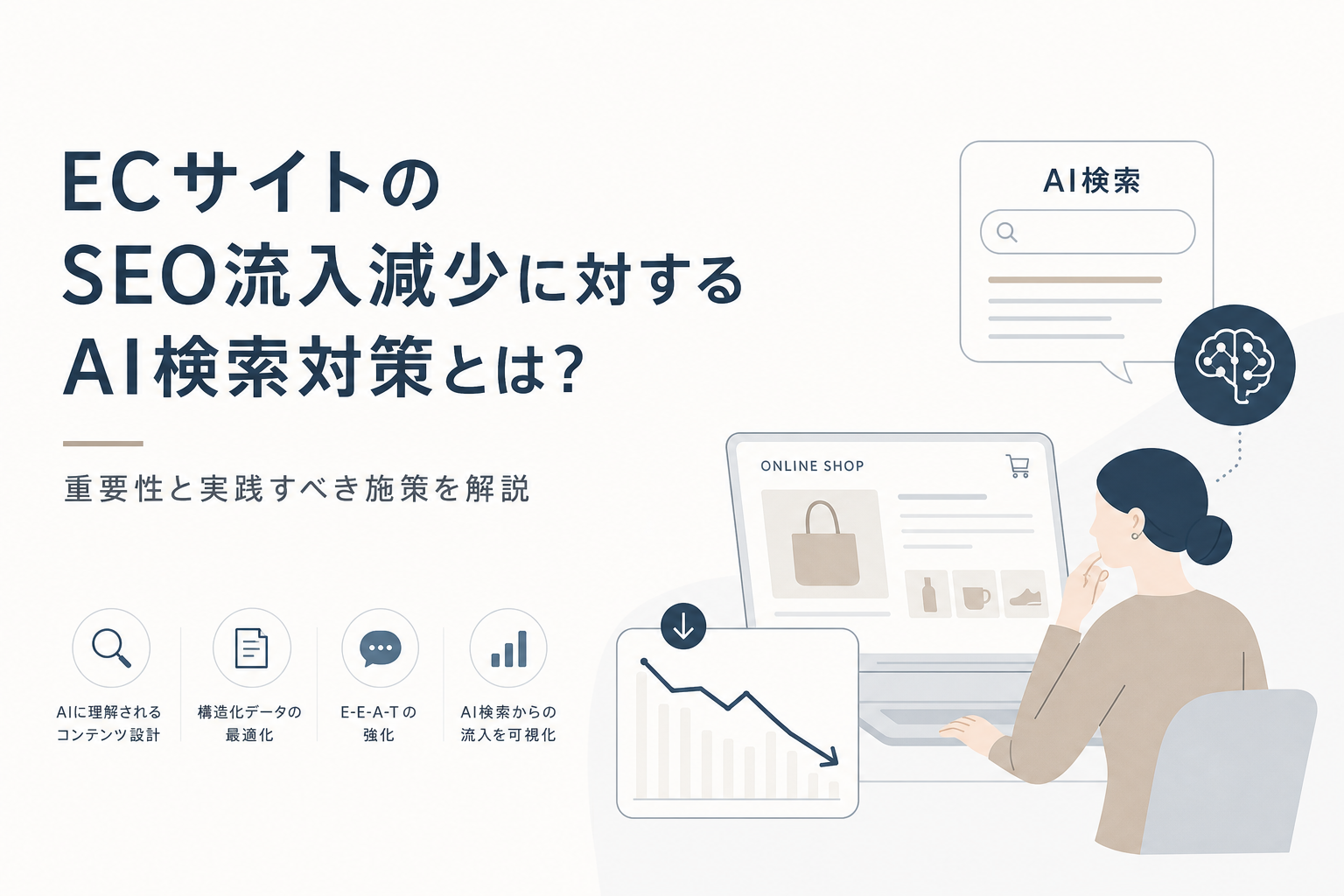 ECサイトの
SEO流入減少に対する
AI検索対策とは?

重要性と実践すべき施策を解説

AIに理解される
コンテンツ設計

構造化データの
最適化

E-E-A-Tの
強化

AI検索からの
流入を可視化

AI検索

ONLINE SHOP